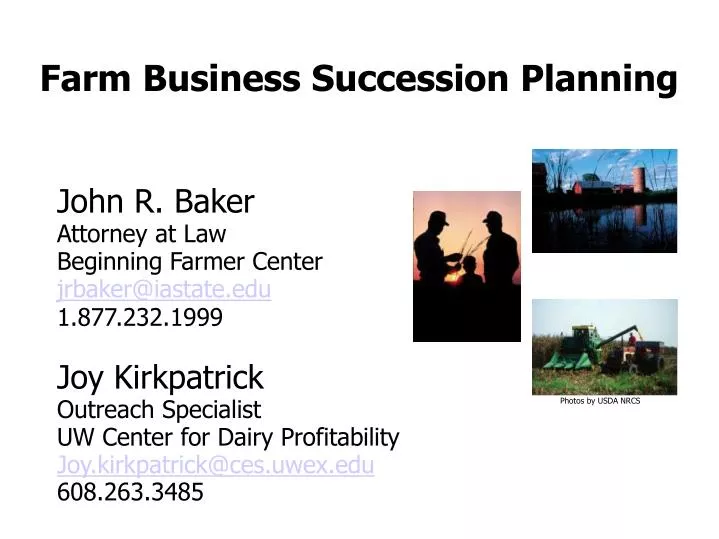 Farm Business Succession Planning

John R. Baker
Attorney at Law
Beginning Farmer Center
jrbaker@iastate.edu
1.877.232.1999

Joy Kirkpatrick
Outreach Specialist
UW Center for Dairy Profitability
Joy.kirkpatrick@ces.uwex.edu
608.263.3485

Photos by USDA NRCS